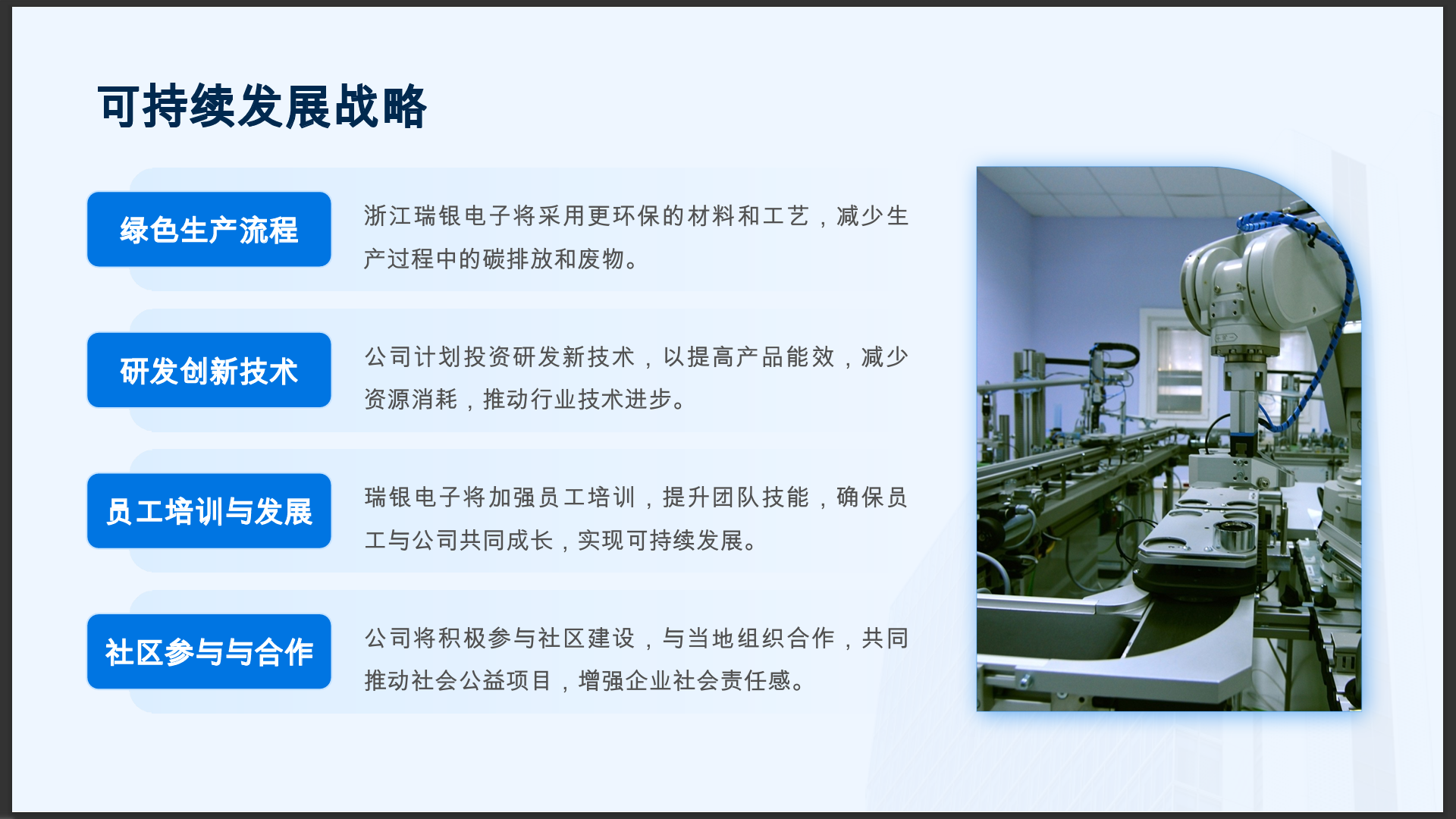 可持续发展战略

绿色生产流程

浙江瑞银电子将采用更环保的材料和工艺，减少生产过程中的碳排放和废物。

研发创新技术

公司计划投资研发新技术，以提高产品能效，减少资源消耗，推动行业技术进步。

员工培训与发展

瑞银电子将加强员工培训，提升团队技能，确保员工与公司共同成长，实现可持续发展。

社区参与与合作

公司将积极参与社区建设，与当地组织合作，共同推动社会公益项目，增强企业社会责任感。